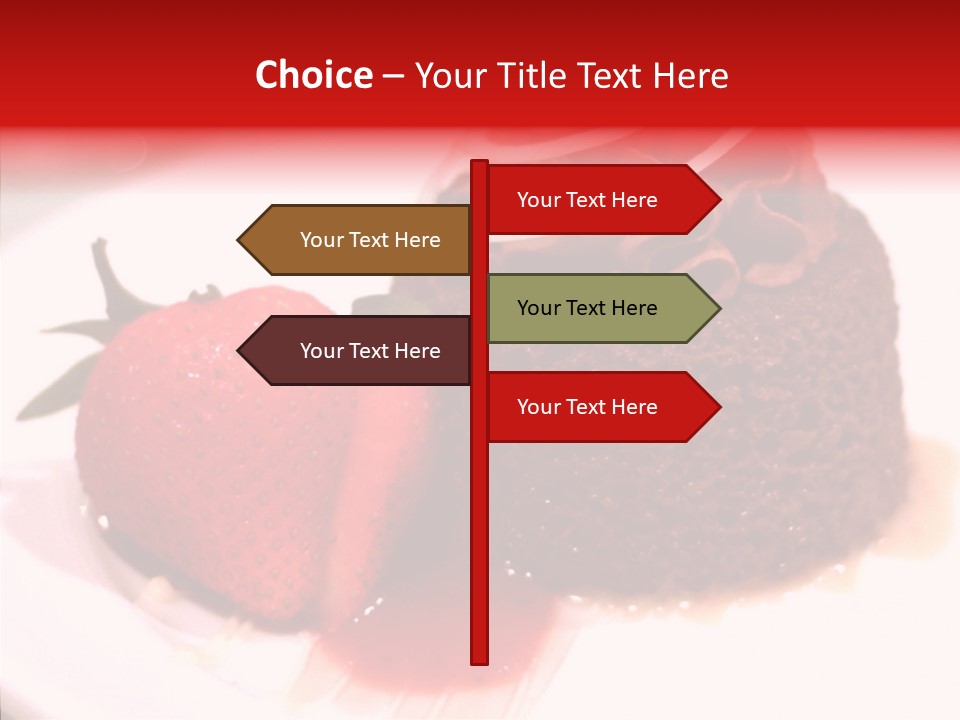 Choice – Your Title Text Here

Your Text Here

Your Text Here

Your Text Here

Your Text Here

Your Text Here